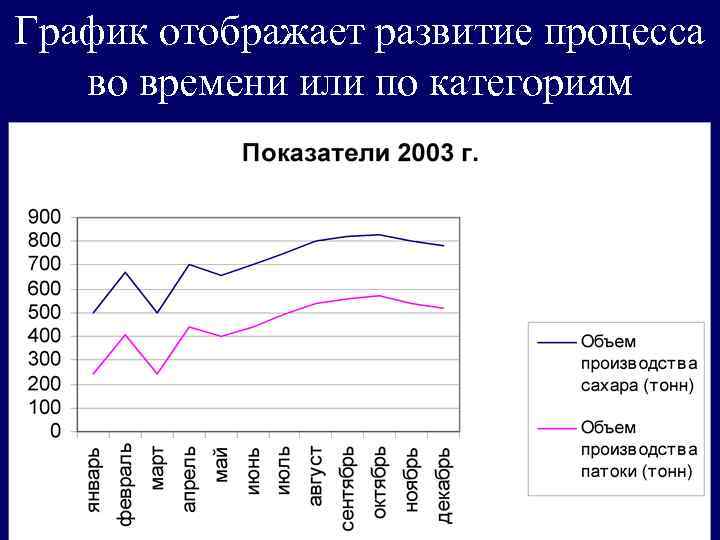 График отображает развитие процесса во времени или по категориям

Показатели 2003 г.

900
800
700
600
500
400
300
200
100
0

январь
февраль
март
апрель
май
июнь
июль
август
сентябрь
октябрь
ноябрь
декабрь

Объем производства сахара (тонн)

Объем производства патоки (тонн)